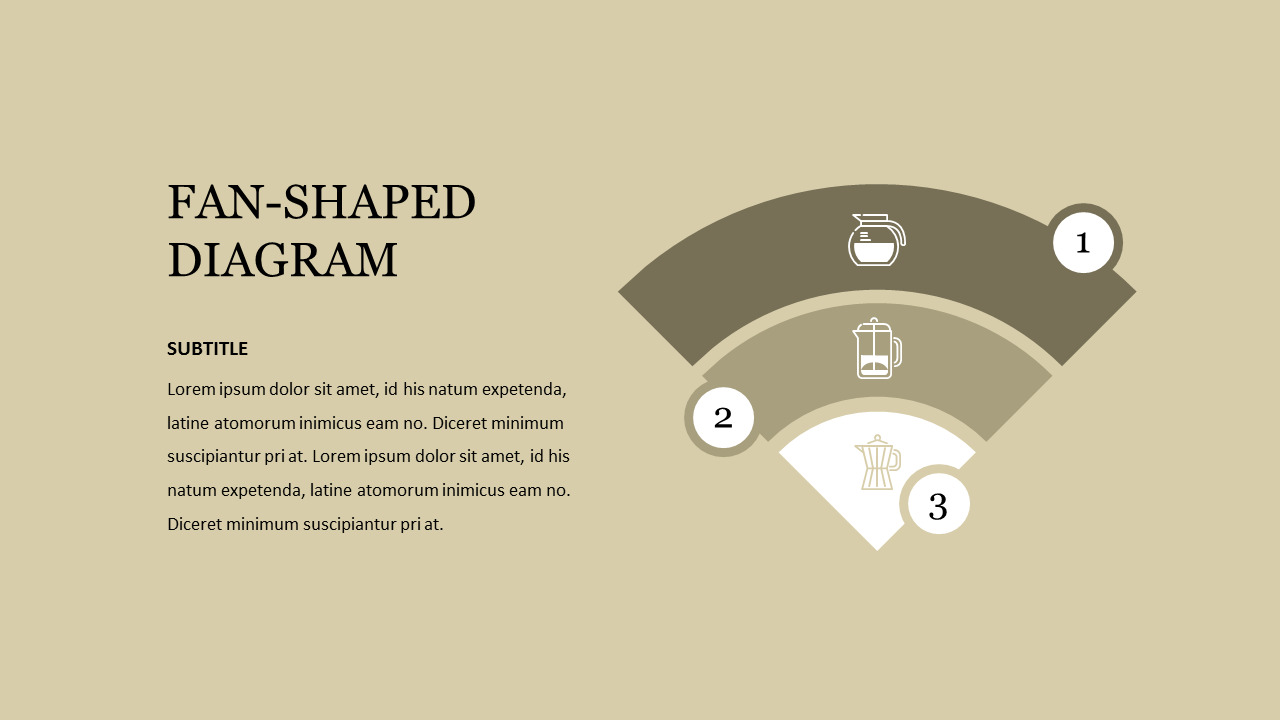 FAN-SHAPED DIAGRAM

SUBTITLE

Lorem ipsum dolor sit amet, id his natum expetenda, latine atomorum inimicus eam no. Diceret minimum suscipiantur pri at. Lorem ipsum dolor sit amet, id his natum expetenda, latine atomorum inimicus eam no. Diceret minimum suscipiantur pri at.

1

2

3